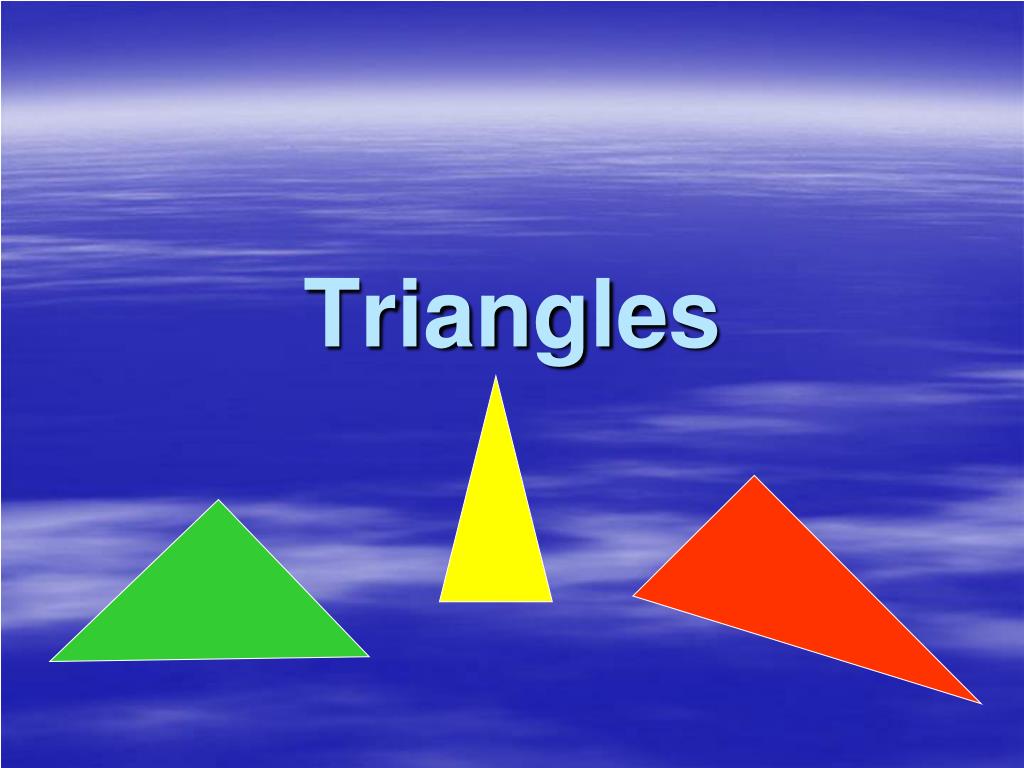 Triangles